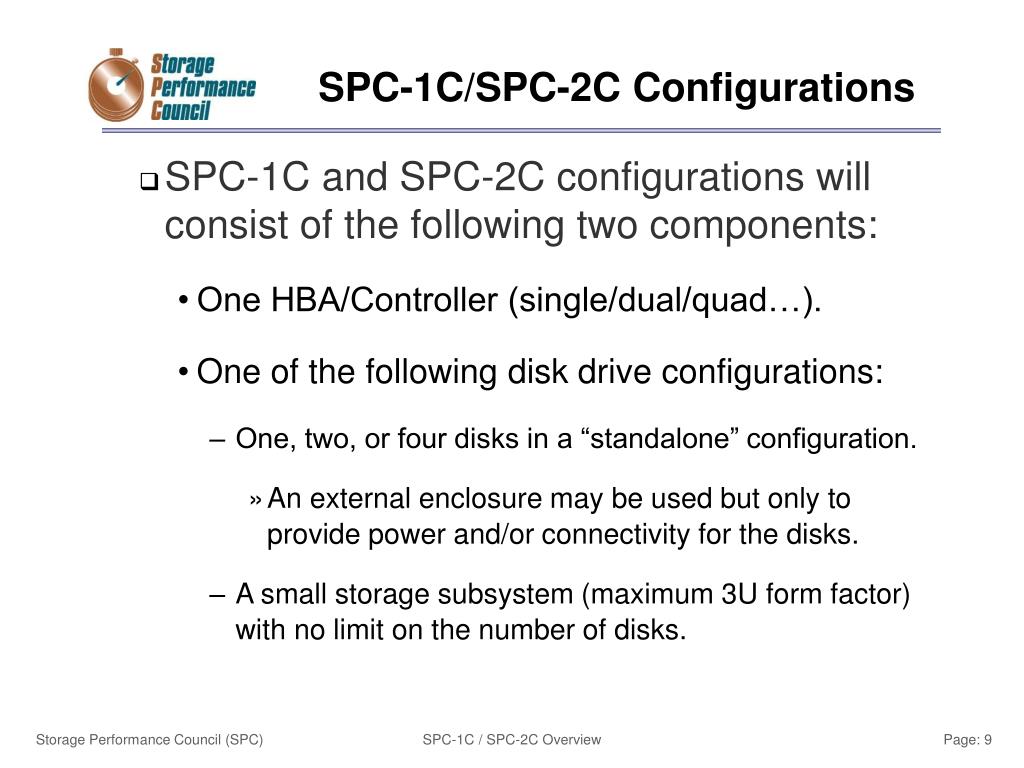 Storage Performance Council

SPC-1C/SPC-2C Configurations

❑ SPC-1C and SPC-2C configurations will consist of the following two components:

• One HBA/Controller (single/dual/quad…).

• One of the following disk drive configurations:

– One, two, or four disks in a “standalone” configuration.

» An external enclosure may be used but only to provide power and/or connectivity for the disks.

– A small storage subsystem (maximum 3U form factor) with no limit on the number of disks.

Storage Performance Council (SPC)

SPC-1C / SPC-2C Overview

Page: 9